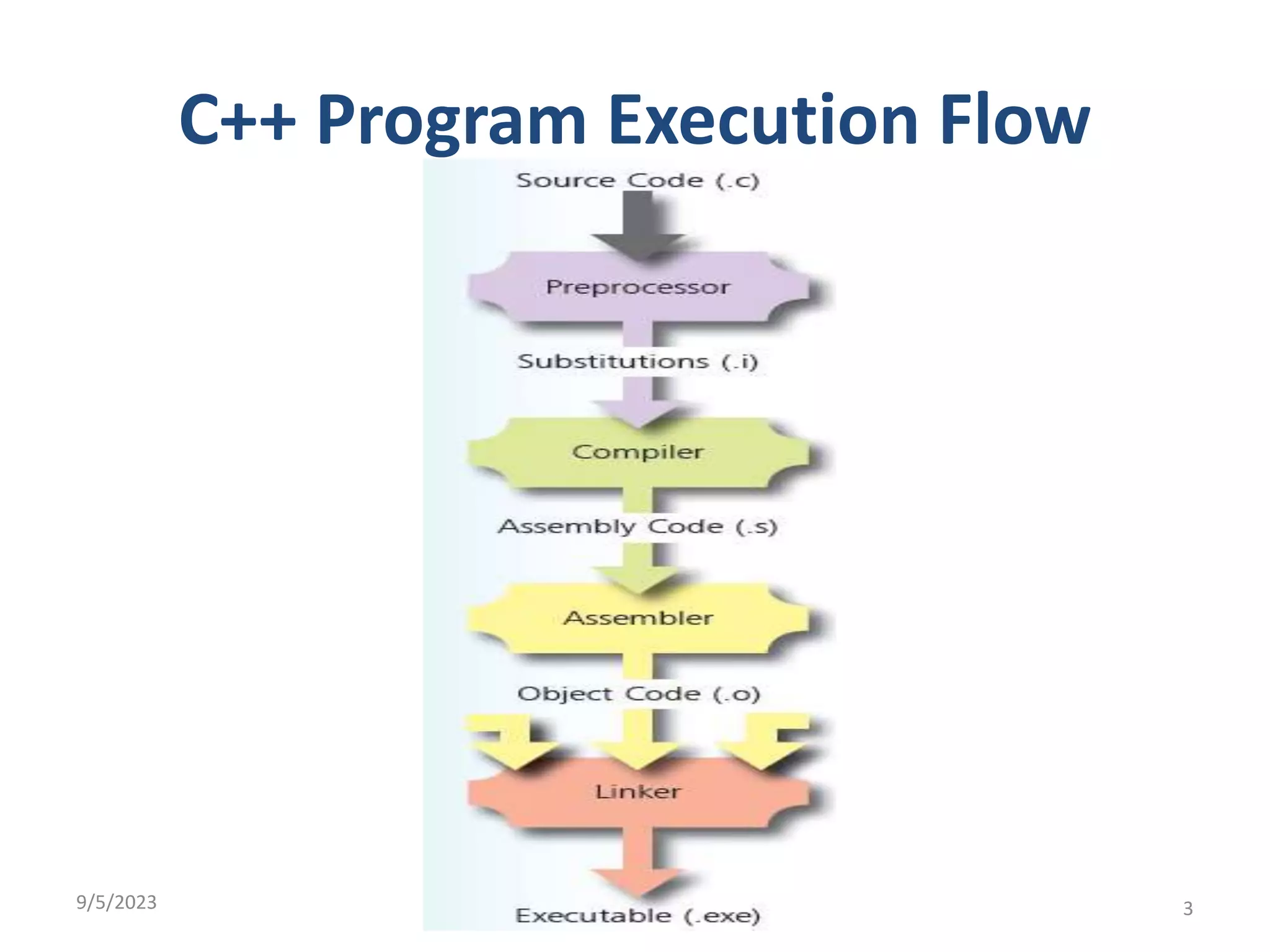 C++ Program Execution Flow

Source Code (.c)

Preprocessor

Substitutions (.i)

Compiler

Assembly Code (.s)

Assembler

Object Code (.o)

Linker

Executable (.exe)

9/5/2023

3